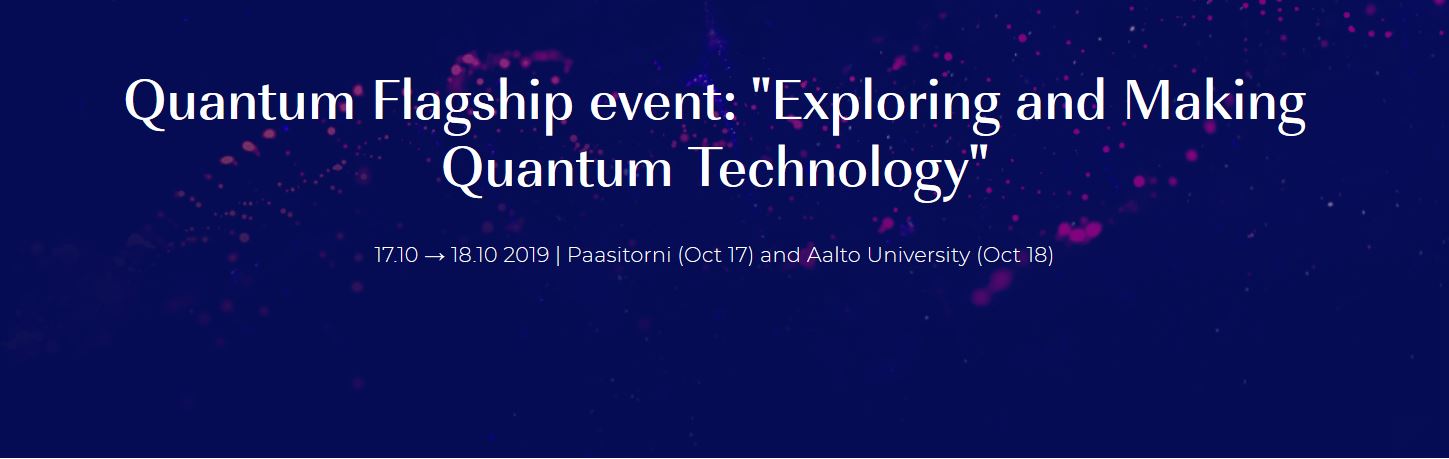 Quantum Flagship event: "Exploring and Making Quantum Technology"

17.10 → 18.10 2019 | Paasitorni (Oct 17) and Aalto University (Oct 18)